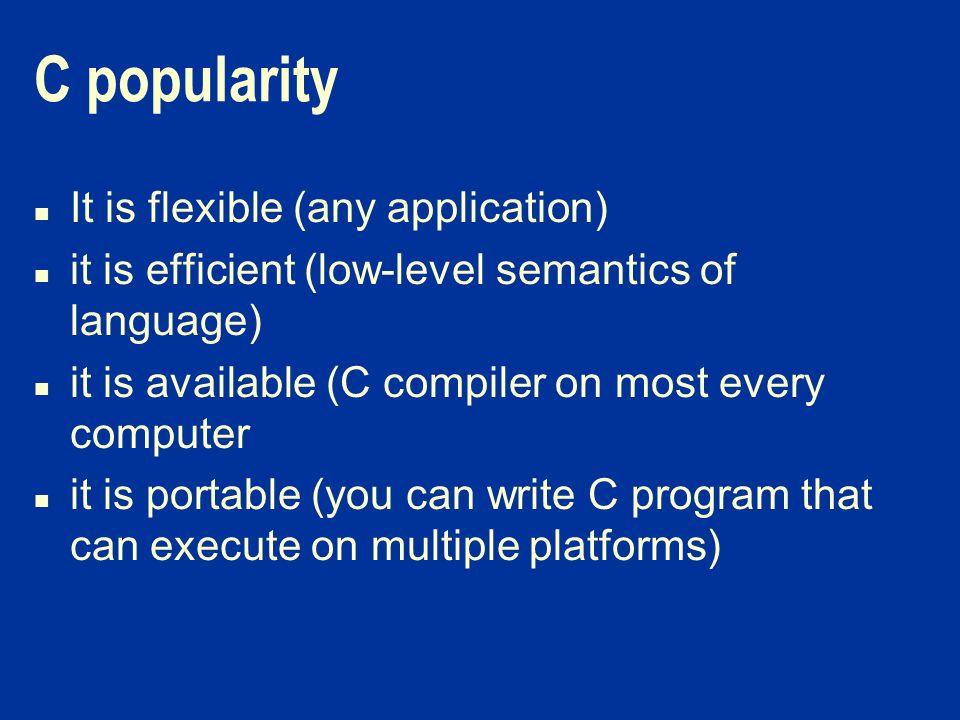 C popularity

- It is flexible (any application)
- it is efficient (low-level semantics of language)
- it is available (C compiler on most every computer
- it is portable (you can write C program that can execute on multiple platforms)